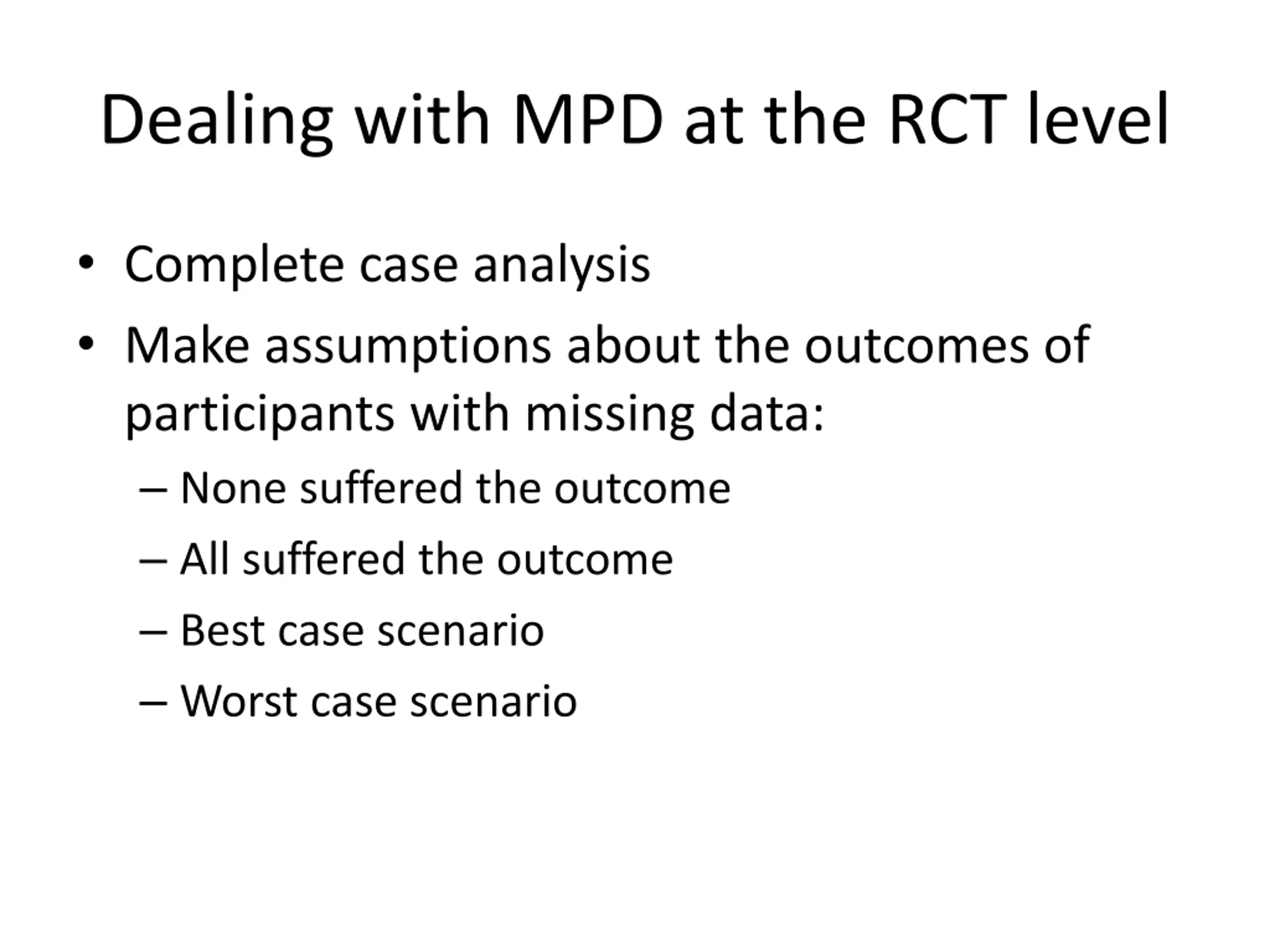 Dealing with MPD at the RCT level

• Complete case analysis
• Make assumptions about the outcomes of participants with missing data:
– None suffered the outcome
– All suffered the outcome
– Best case scenario
– Worst case scenario